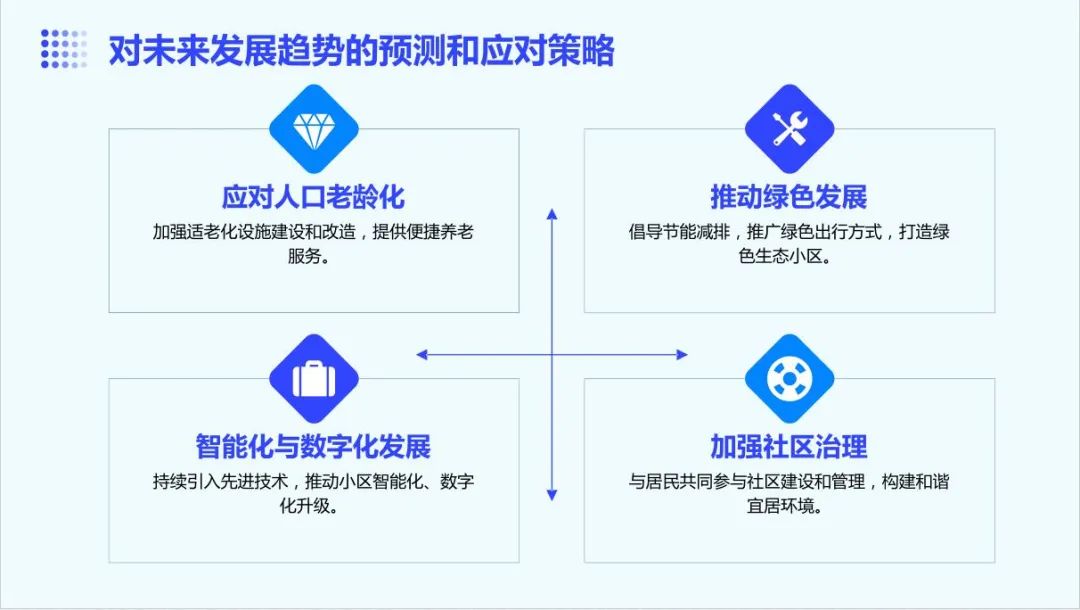 对未来发展趋势的预测和应对策略

应对人口老龄化

加强适老化设施建设和改造，提供便捷养老服务。

推动绿色发展

倡导节能减排，推广绿色出行方式，打造绿色生态小区。

智能化与数字化发展

持续引入先进技术，推动小区智能化、数字化升级。

加强社区治理

与居民共同参与社区建设和管理，构建和谐宜居环境。